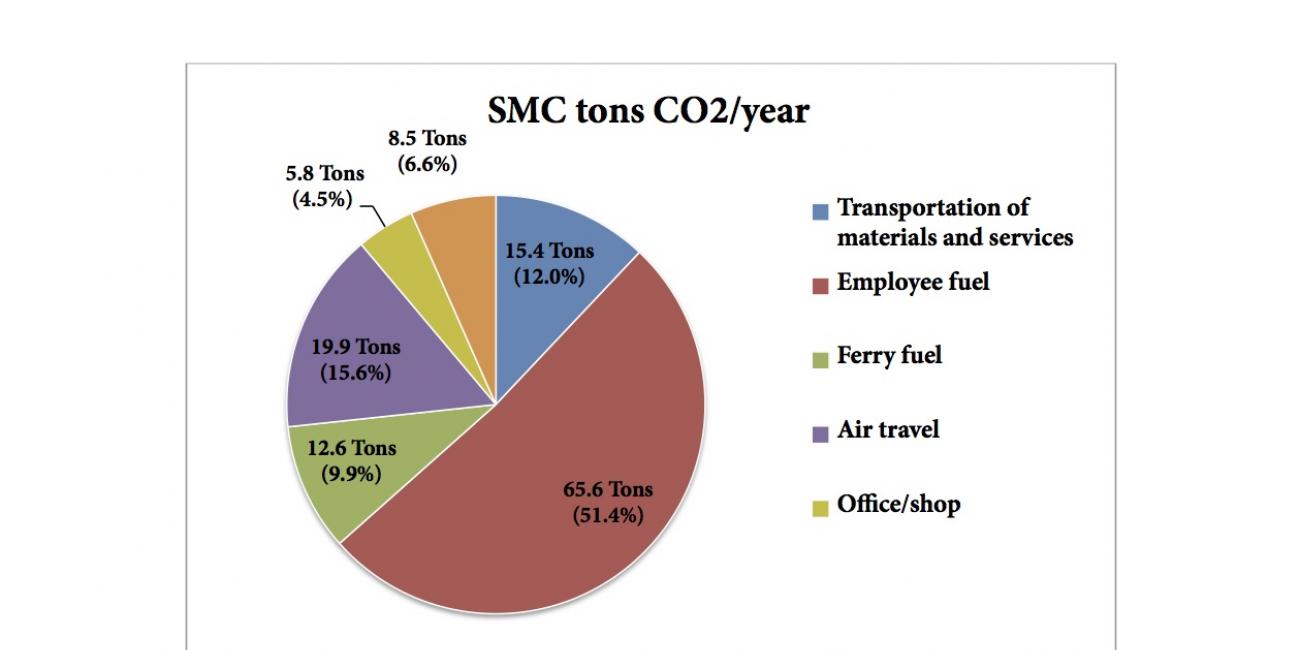 SMC tons CO2/year

8.5 Tons
(6.6%)

5.8 Tons
(4.5%)

15.4 Tons
(12.0%)

19.9 Tons
(15.6%)

12.6 Tons
(9.9%)

65.6 Tons
(51.4%)

Transportation of materials and services
Employee fuel
Ferry fuel
Air travel
Office/shop